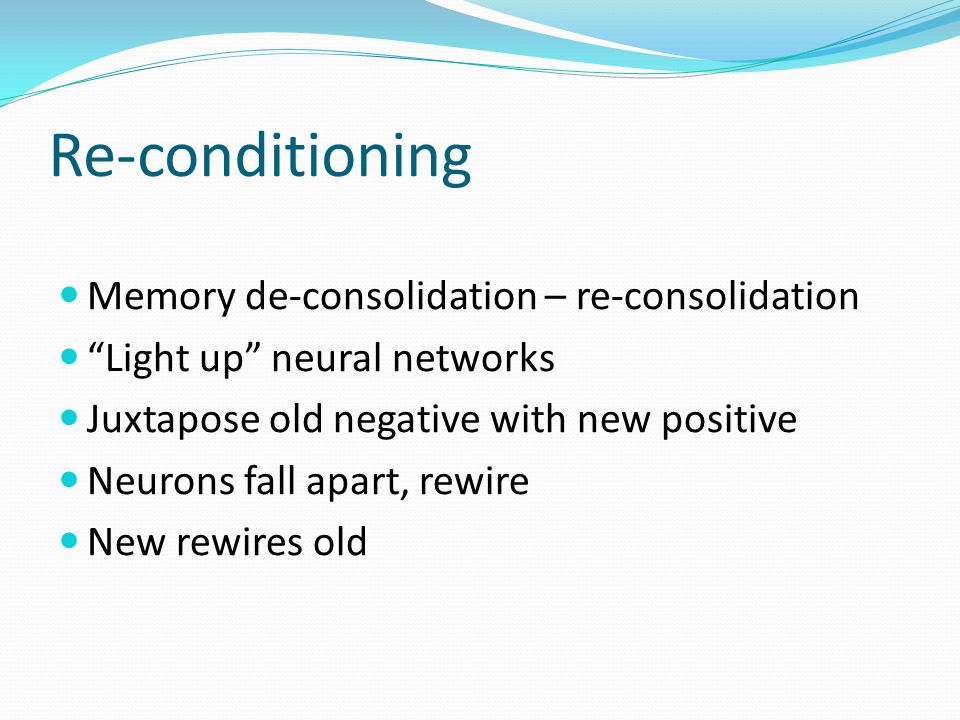 Re-conditioning

- Memory de-consolidation – re-consolidation
- “Light up” neural networks
- Juxtapose old negative with new positive
- Neurons fall apart, rewire
- New rewires old